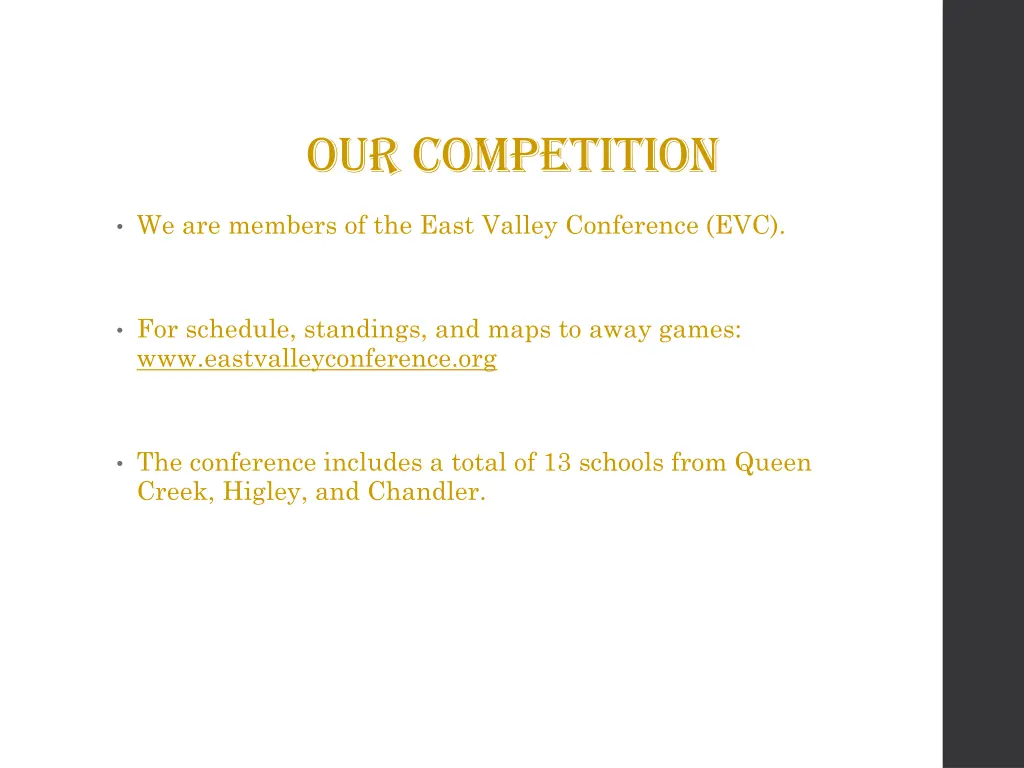 OUR COMPETITION

• We are members of the East Valley Conference (EVC).

• For schedule, standings, and maps to away games: www.eastvalleyconference.org

• The conference includes a total of 13 schools from Queen Creek, Higley, and Chandler.